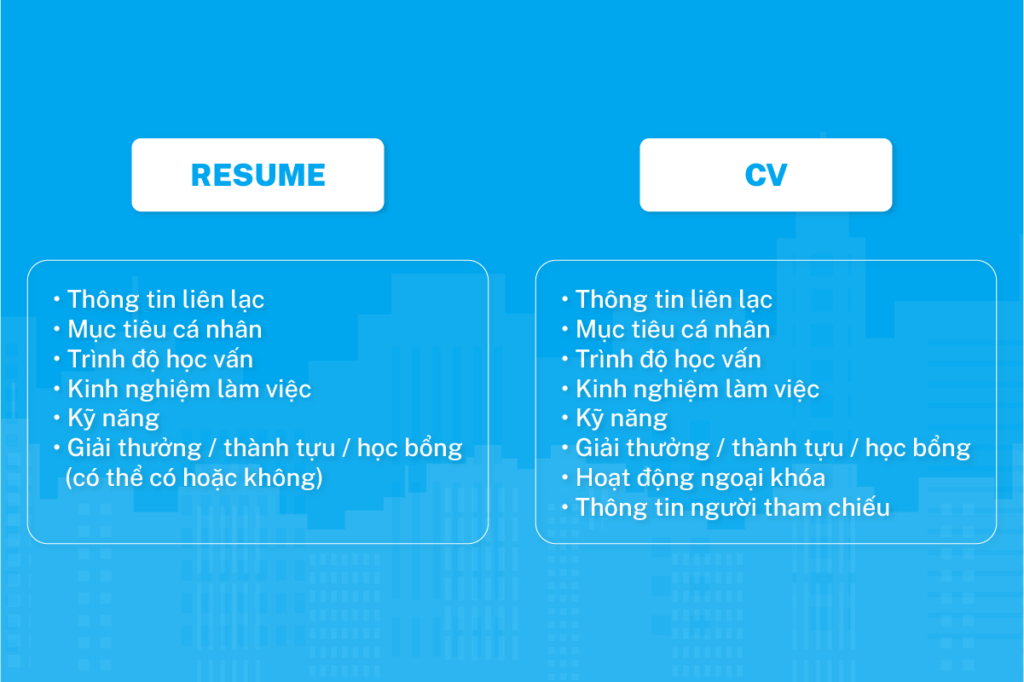 RESUME

• Thông tin liên lạc
• Mục tiêu cá nhân
• Trình độ học vấn
• Kinh nghiệm làm việc
• Kỹ năng
• Giải thưởng / thành tựu / học bổng (có thể có hoặc không)

CV

• Thông tin liên lạc
• Mục tiêu cá nhân
• Trình độ học vấn
• Kinh nghiệm làm việc
• Kỹ năng
• Giải thưởng / thành tựu / học bổng
• Hoạt động ngoại khóa
• Thông tin người tham chiếu